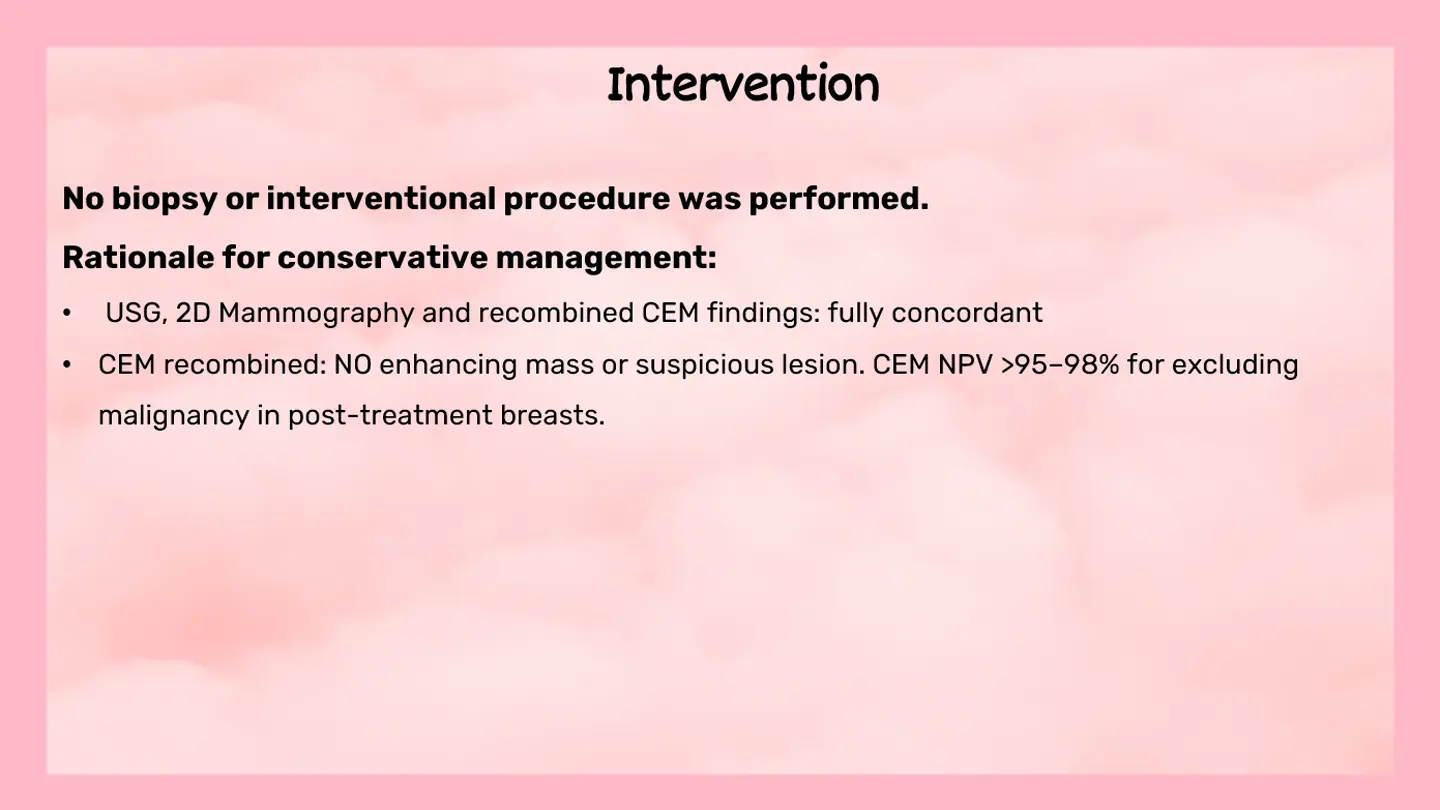 Intervention

No biopsy or interventional procedure was performed.

Rationale for conservative management:

• USG, 2D Mammography and recombined CEM findings: fully concordant
• CEM recombined: NO enhancing mass or suspicious lesion. CEM NPV >95–98% for excluding malignancy in post-treatment breasts.